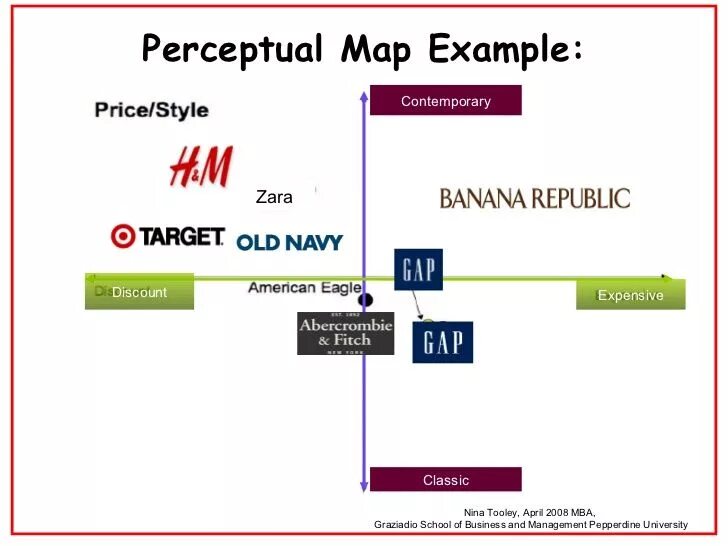 Perceptual Map Example:

Price/Style

Contemporary

H&M

Zara

BANANA REPUBLIC

TARGET

OLD NAVY

GAP

Discount

American Eagle

Expensive

EST. 1892
Abercrombie & Fitch
NEW YORK

GAP

Classic

Nina Tooley, April 2008 MBA,
Graziadio School of Business and Management Pepperdine University